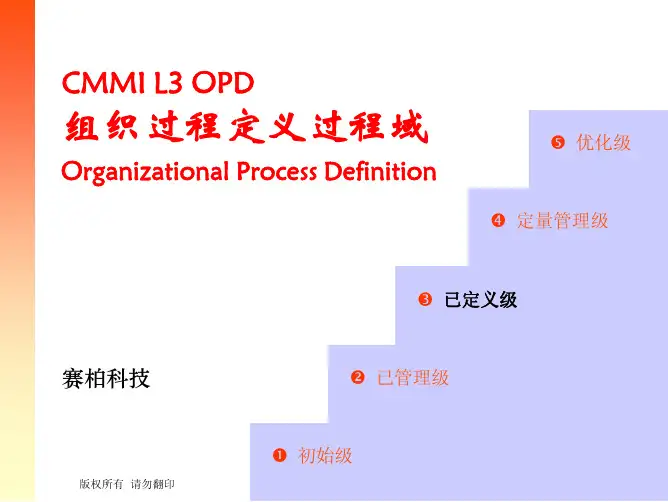 CMMI L3 OPD
组织过程定义过程域
Organizational Process Definition

❺ 优化级

❹ 定量管理级

❸ 已定义级

❷ 已管理级

❶ 初始级

赛柏科技

版权所有 请勿翻印